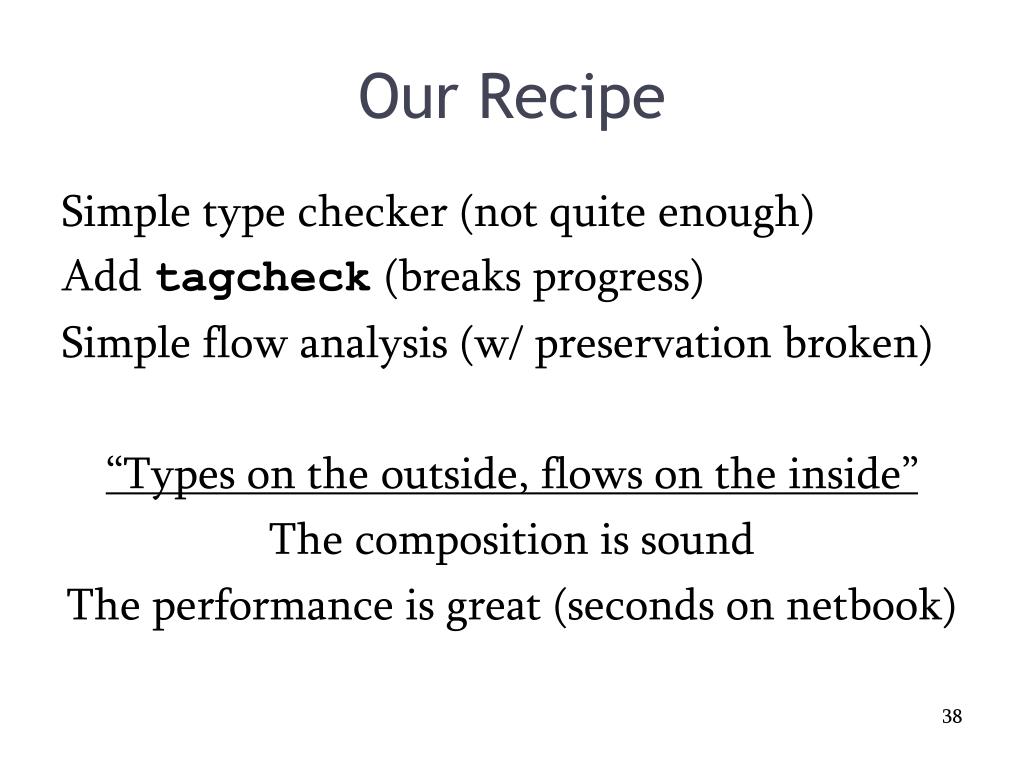 Our Recipe

Simple type checker (not quite enough)
Add tagcheck (breaks progress)
Simple flow analysis (w/ preservation broken)

“Types on the outside, flows on the inside”
The composition is sound
The performance is great (seconds on netbook)

38